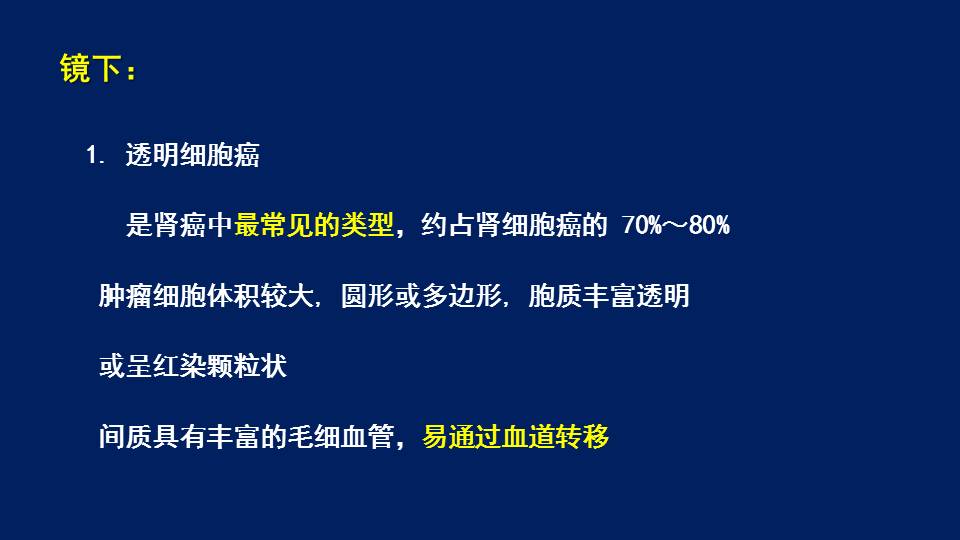 镜下：

1. 透明细胞癌

是肾癌中最常见的类型，约占肾细胞癌的 70%～80%

肿瘤细胞体积较大，圆形或多边形，胞质丰富透明

或呈红染颗粒状

间质具有丰富的毛细血管，易通过血道转移